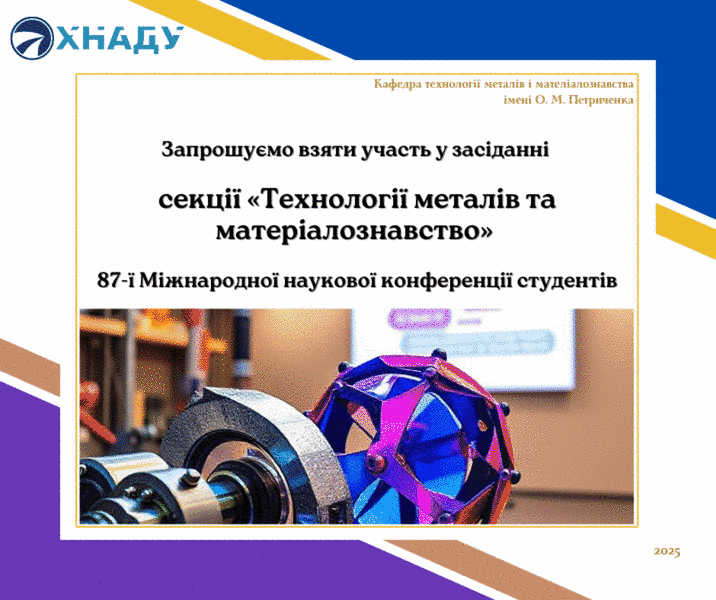 ХНАДУ

Кафедра технології металів і мателіалознавства імені О. М. Петриченка

Запрошуємо взяти участь у засіданні

секції «Технології металів та матеріалознавство»

87-ї Міжнародної наукової конференції студентів

2025